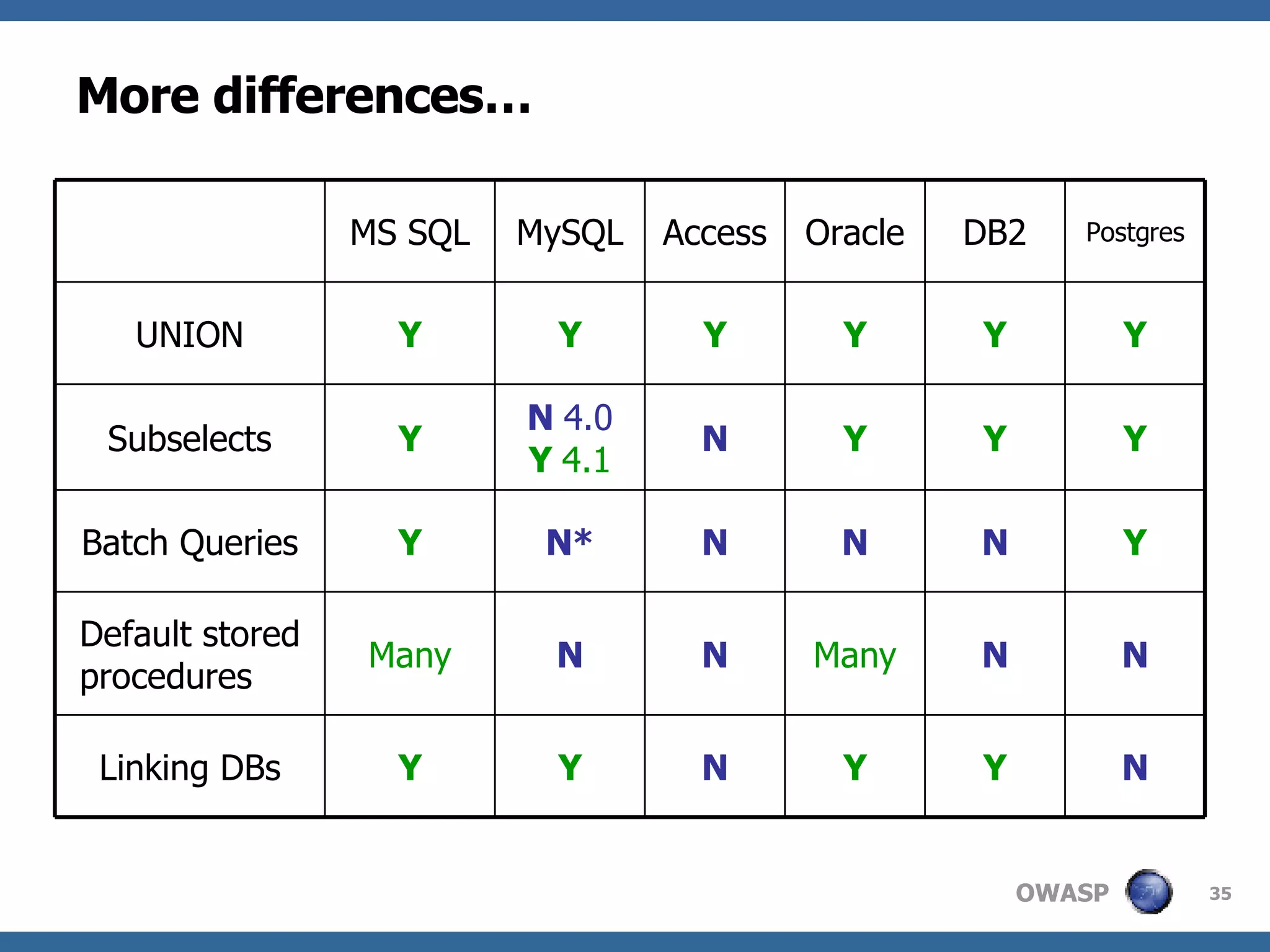 More differences…

| | MS SQL | MySQL | Access | Oracle | DB2 | Postgres |
|---|---|---|---|---|---|---|
| UNION | Y | Y | Y | Y | Y | Y |
| Subselects | Y | N 4.0 Y 4.1 | N | Y | Y | Y |
| Batch Queries | Y | N* | N | N | N | Y |
| Default stored procedures | Many | N | N | Many | N | N |
| Linking DBs | Y | Y | N | Y | Y | N |

OWASP

35